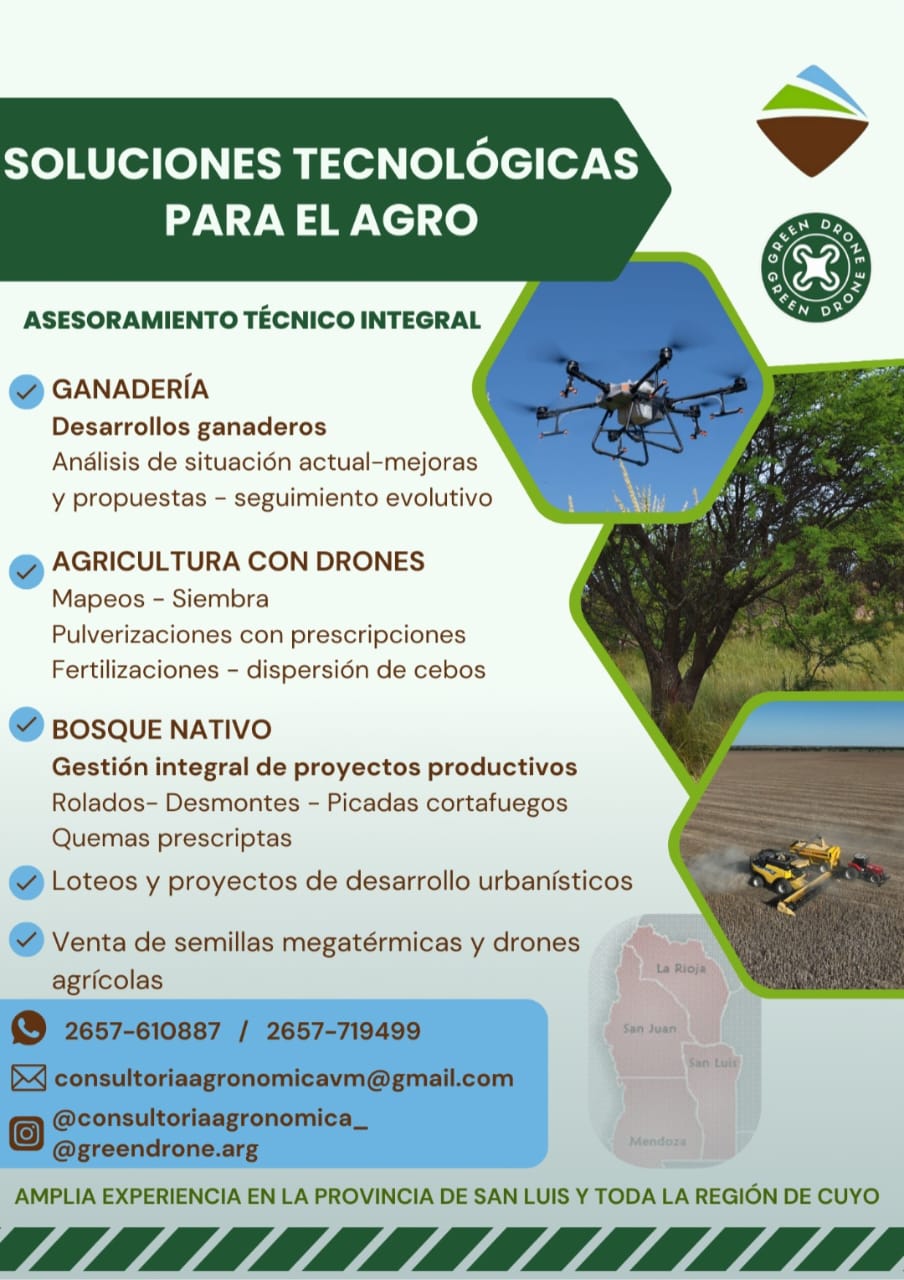 SOLUCIONES TECNOLÓGICAS PARA EL AGRO

GREEN DRONE GREEN DRONE

ASESORAMIENTO TÉCNICO INTEGRAL

GANADERÍA
Desarrollos ganaderos
Análisis de situación actual-mejoras y propuestas - seguimiento evolutivo

AGRICULTURA CON DRONES
Mapeos - Siembra
Pulverizaciones con prescripciones
Fertilizaciones - dispersión de cebos

BOSQUE NATIVO
Gestión integral de proyectos productivos
Rolados- Desmontes - Picadas cortafuegos
Quemas prescriptas

Loteos y proyectos de desarrollo urbanísticos

Venta de semillas megatérmicas y drones agrícolas

La Rioja
San Juan
San Luis
Mendoza

2657-610887 / 2657-719499
consultoriaagronomicavm@gmail.com
@consultoriaagronomica_
@greendrone.arg

AMPLIA EXPERIENCIA EN LA PROVINCIA DE SAN LUIS Y TODA LA REGIÓN DE CUYO